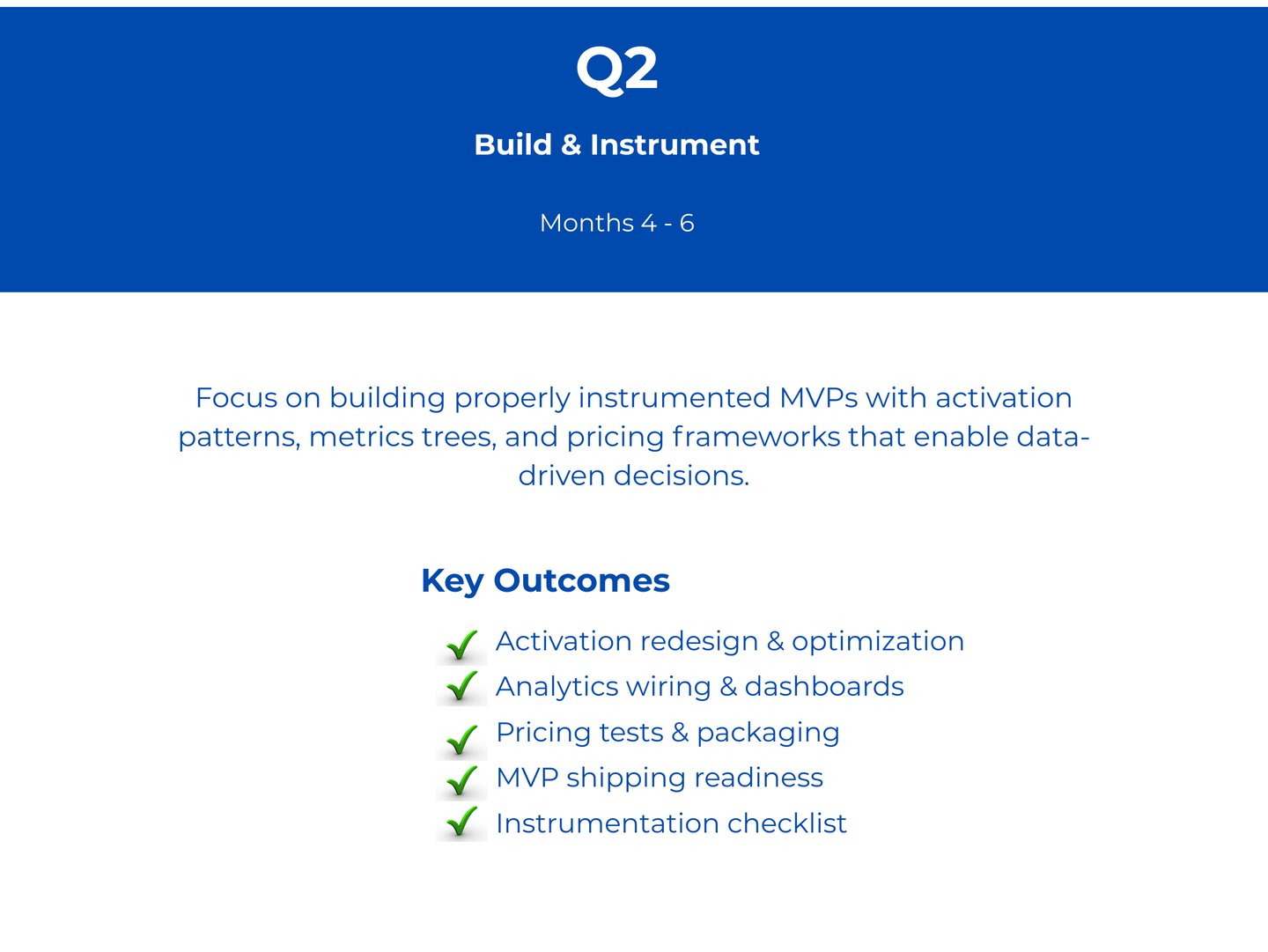 Q2

Build & Instrument

Months 4 - 6

Focus on building properly instrumented MVPs with activation patterns, metrics trees, and pricing frameworks that enable data-driven decisions.

Key Outcomes

Activation redesign & optimization
Analytics wiring & dashboards
Pricing tests & packaging
MVP shipping readiness
Instrumentation checklist